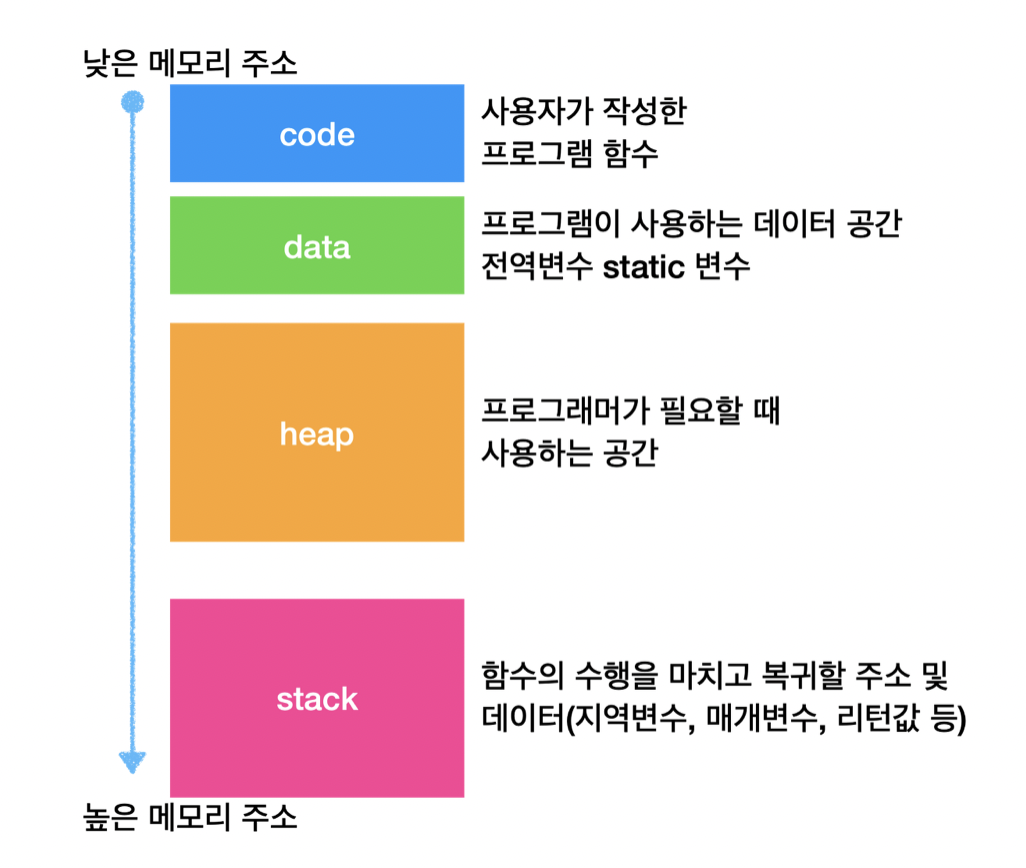 낮은 메모리 주소

code

사용자가 작성한
프로그램 함수

data

프로그램이 사용하는 데이터 공간
전역변수 static 변수

heap

프로그래머가 필요할 때
사용하는 공간

stack

함수의 수행을 마치고 복귀할 주소 및
데이터(지역변수, 매개변수, 리턴값 등)

높은 메모리 주소